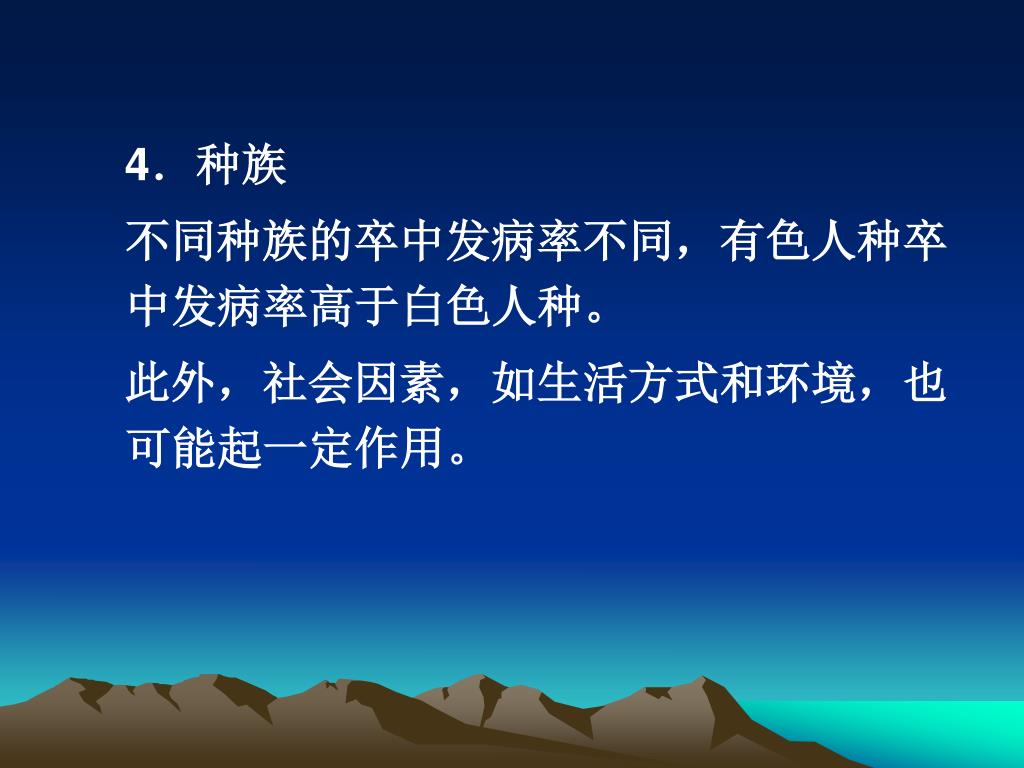 4．种族

不同种族的卒中发病率不同，有色人种卒中发病率高于白色人种。

此外，社会因素，如生活方式和环境，也可能起一定作用。